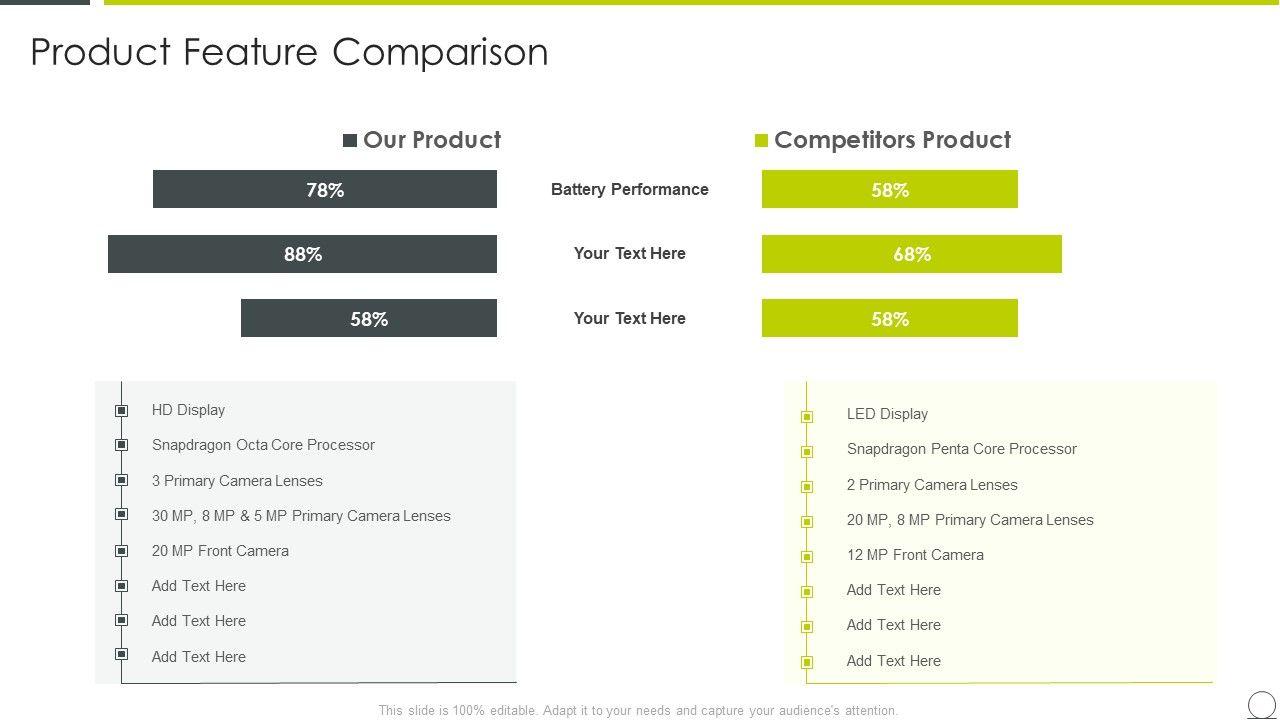 Product Feature Comparison

Our Product

Competitors Product

78%

Battery Performance

58%

88%

Your Text Here

68%

58%

Your Text Here

58%

HD Display

Snapdragon Octa Core Processor

3 Primary Camera Lenses

30 MP, 8 MP & 5 MP Primary Camera Lenses

20 MP Front Camera

Add Text Here

Add Text Here

Add Text Here

LED Display

Snapdragon Penta Core Processor

2 Primary Camera Lenses

20 MP, 8 MP Primary Camera Lenses

12 MP Front Camera

Add Text Here

Add Text Here

Add Text Here

This slide is 100% editable. Adapt it to your needs and capture your audience's attention.